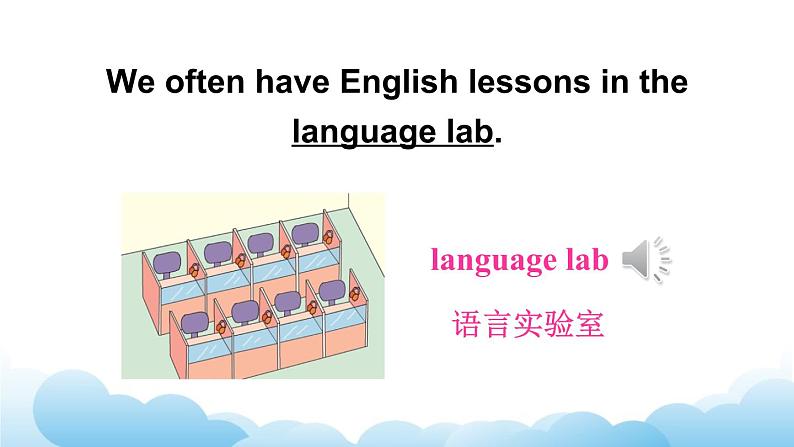 We often have English lessons in the language lab.

language lab

语言实验室